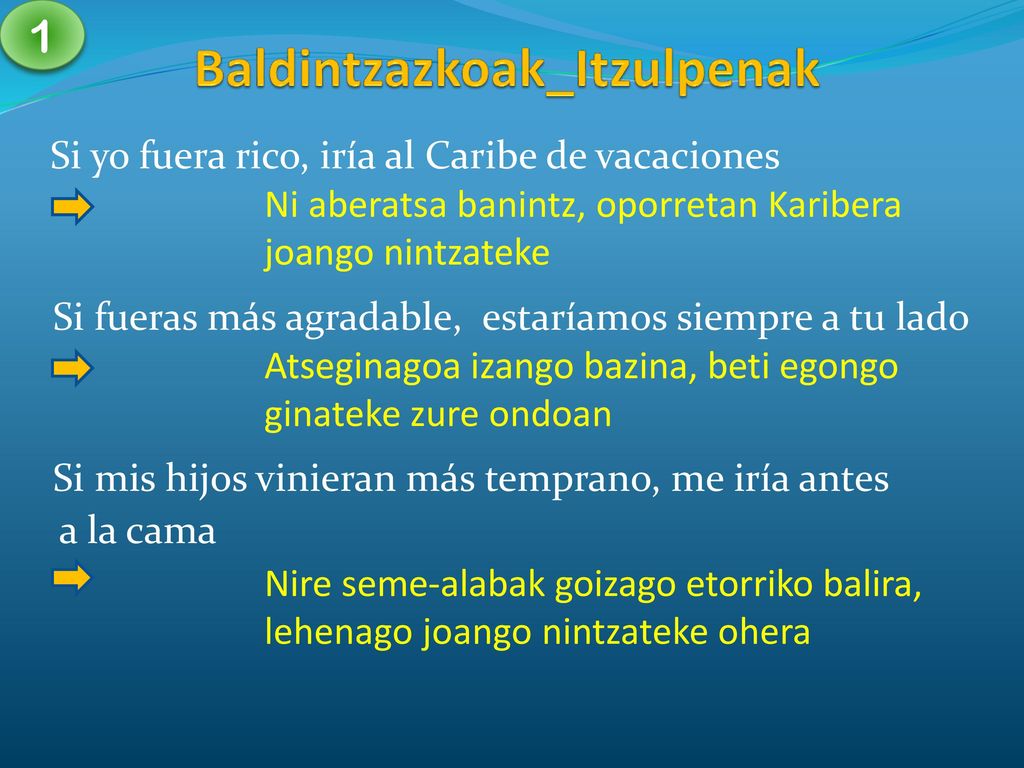 1

Baldintzazkoak_Itzulpenak

Si yo fuera rico, iría al Caribe de vacaciones

Ni aberatsa banintz, oporretan Karibera joango nintzateke

Si fueras más agradable, estaríamos siempre a tu lado

Atseginagoa izango bazina, beti egongo ginateke zure ondoan

Si mis hijos vinieran más temprano, me iría antes a la cama

Nire seme-alabak goizago etorriko balira, lehenago joango nintzateke ohera